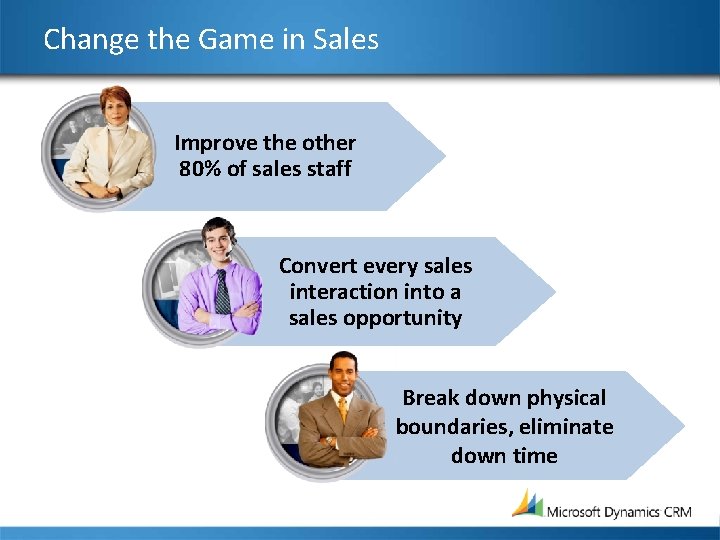 Change the Game in Sales

Improve the other 80% of sales staff

Convert every sales interaction into a sales opportunity

Break down physical boundaries, eliminate down time

Microsoft Dynamics CRM